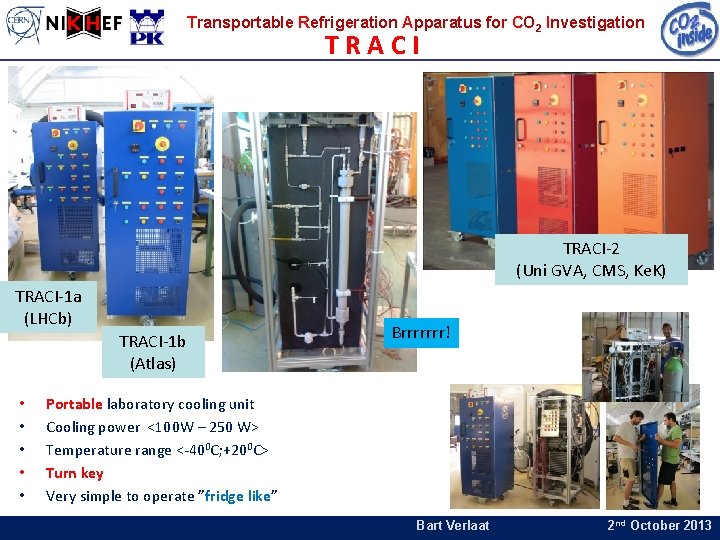 CERN NIKHEF PK

Transportable Refrigeration Apparatus for $CO_2$ Investigation
TRACI

$CO_2$ inside

TRACI-1a
(LHCb)

TRACI-1b
(Atlas)

Brrrrrrr!

TRACI-2
(Uni GVA, CMS, KeK)

• Portable laboratory cooling unit
• Cooling power <100W – 250 W>
• Temperature range <-40$^0$C;+20$^0$C>
• Turn key
• Very simple to operate "fridge like"

Bart Verlaat

2$^{nd}$ October 2013